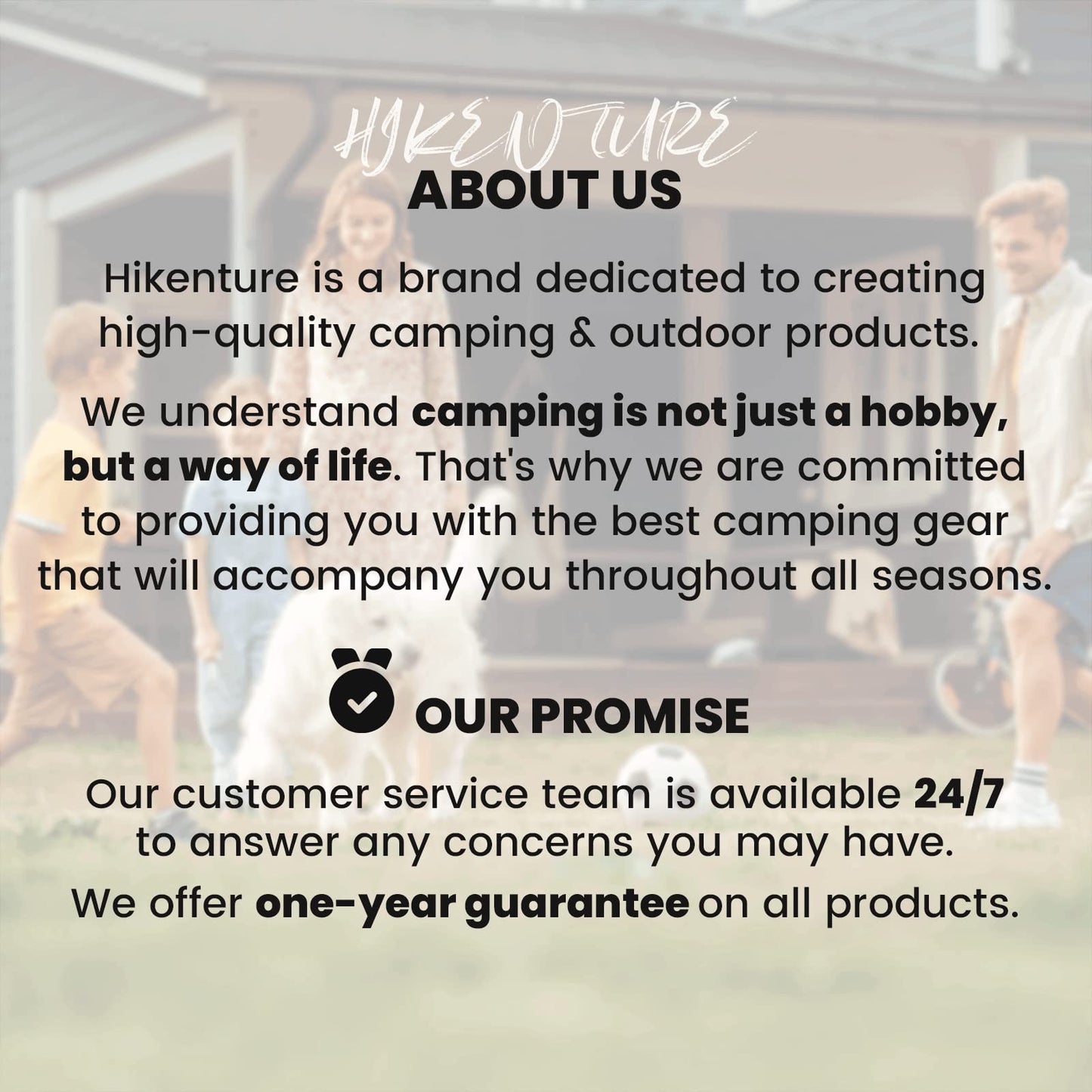 HIKENTURE
ABOUT US

Hikenture is a brand dedicated to creating high-quality camping & outdoor products.

We understand camping is not just a hobby, but a way of life. That's why we are committed to providing you with the best camping gear that will accompany you throughout all seasons.

OUR PROMISE

Our customer service team is available 24/7 to answer any concerns you may have.

We offer one-year guarantee on all products.